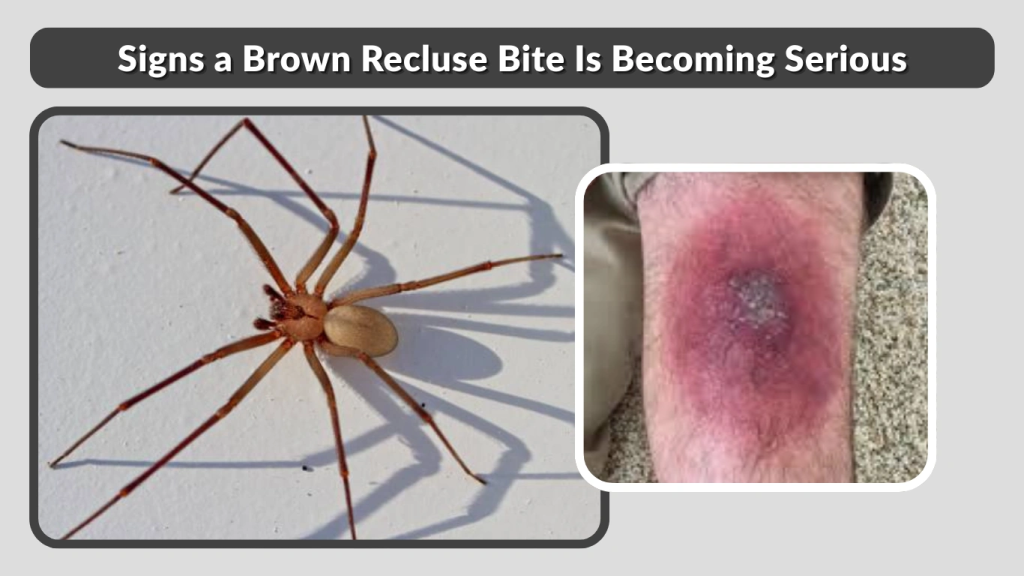 Signs a Brown Recluse Bite Is Becoming Serious